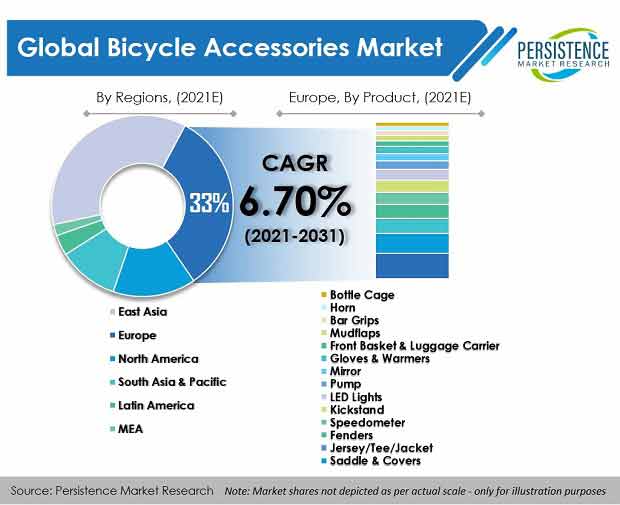 Global Bicycle Accessories Market

PERSISTENCE MARKET RESEARCH

By Regions, (2021E)

Europe, By Product, (2021E)

33%

CAGR
6.70%
(2021-2031)

East Asia
Europe
North America
South Asia & Pacific
Latin America
MEA

Bottle Cage
Horn
Bar Grips
Mudflaps
Front Basket & Luggage Carrier
Gloves & Warmers
Mirror
Pump
LED Lights
Kickstand
Speedometer
Fenders
Jersey/Tee/Jacket
Saddle & Covers

Source: Persistence Market Research   Note: Market shares not depicted as per actual scale - only for illustration purposes